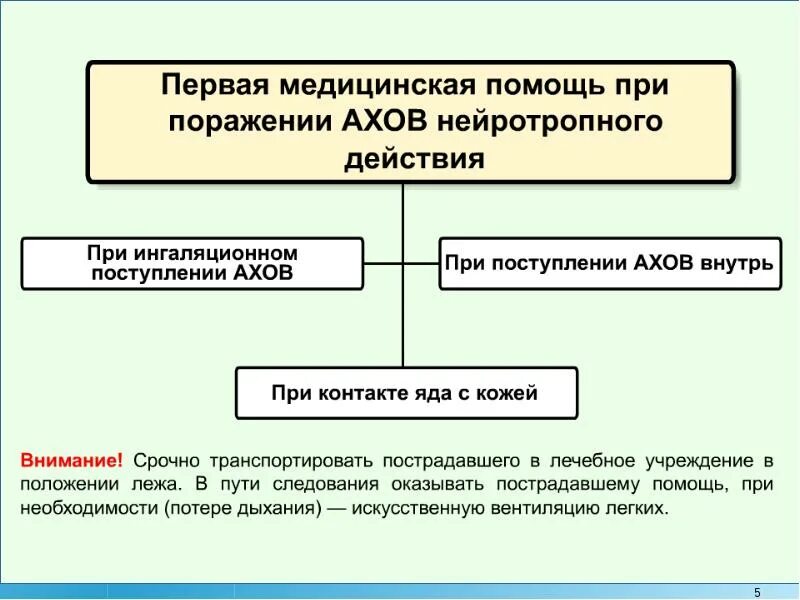 Первая медицинская помощь при поражении АХОВ нейротропного действия

При ингаляционном поступлении АХОВ

При поступлении АХОВ внутрь

При контакте яда с кожей

Внимание! Срочно транспортировать пострадавшего в лечебное учреждение в положении лежа. В пути следования оказывать пострадавшему помощь, при необходимости (потере дыхания) — искусственную вентиляцию легких.

5